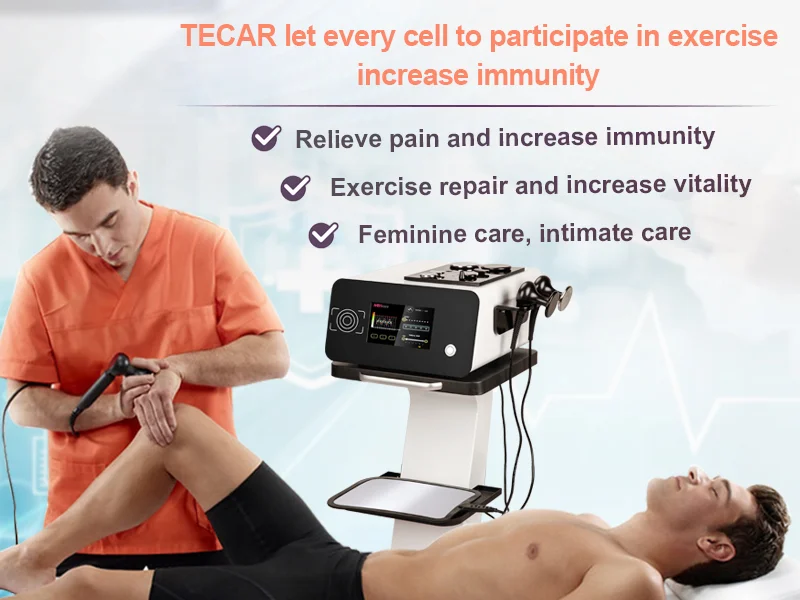 TECAR let every cell to participate in exercise increase immunity

Relieve pain and increase immunity

Exercise repair and increase vitality

Feminine care, intimate care